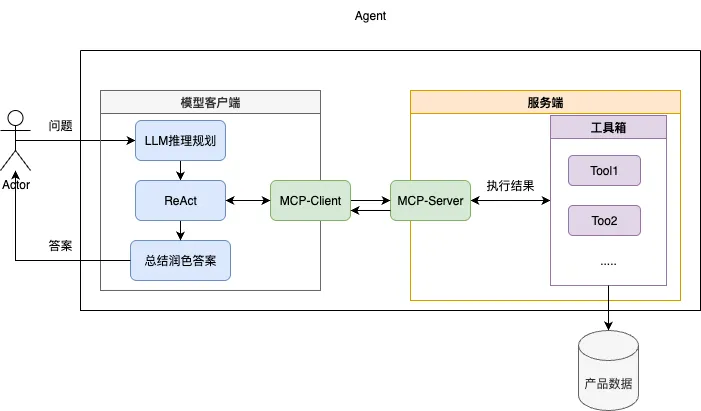 Agent

Actor

问题

答案

模型客户端

LLM推理规划

ReAct

总结润色答案

MCP-Client

MCP-Server

服务端

执行结果

工具箱

Tool1

Too2

.....

产品数据